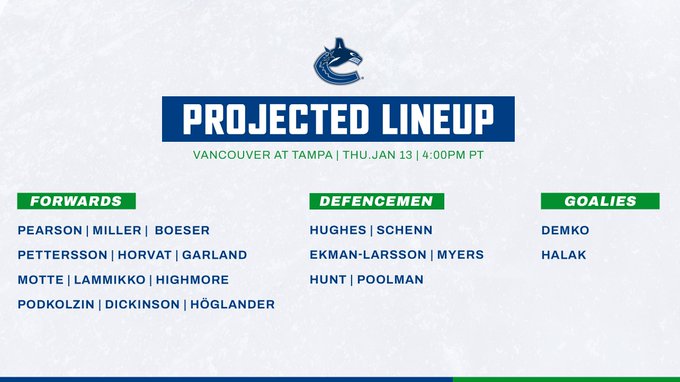 PROJECTED LINEUP

VANCOUVER AT TAMPA | THU.JAN 13 | 4:00PM PT

FORWARDS

PEARSON | MILLER | BOESER

PETTERSSON | HORVAT | GARLAND

MOTTE | LAMMIKKO | HIGHMORE

PODKOLZIN | DICKINSON | HÖGLANDER

DEFENCEMEN

HUGHES | SCHENN

EKMAN-LARSSON | MYERS

HUNT | POOLMAN

GOALIES

DEMKO

HALAK